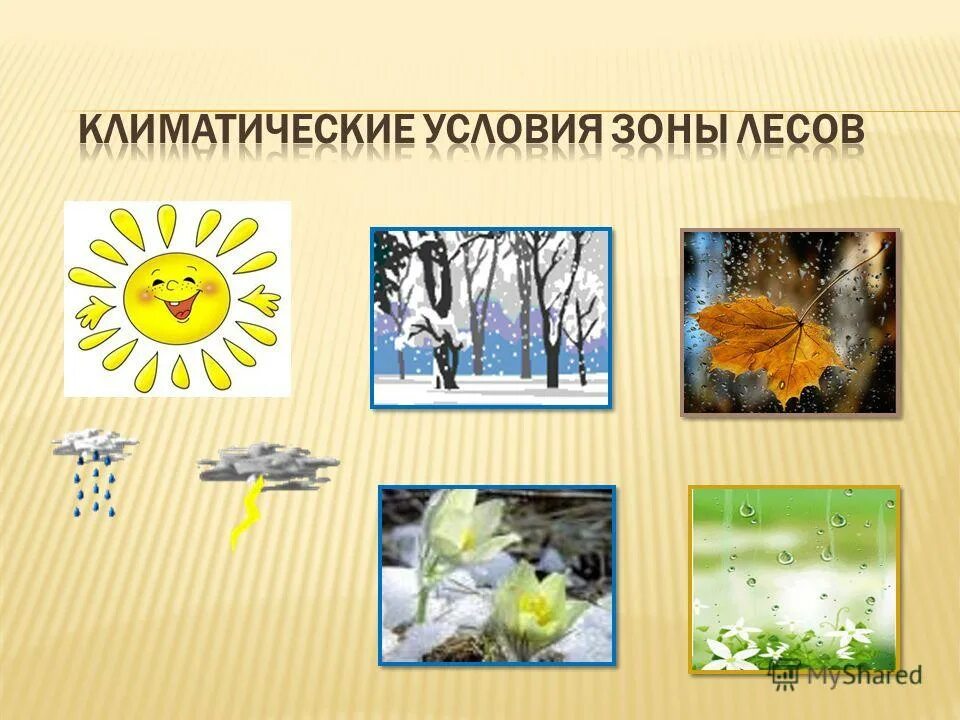 КЛИМАТИЧЕСКИЕ УСЛОВИЯ ЗОНЫ ЛЕСОВ

MyShared